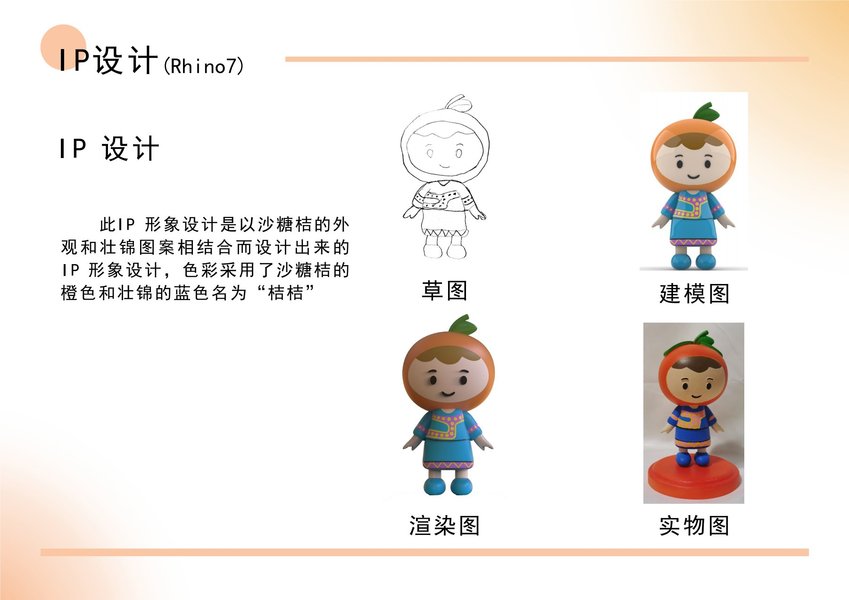 IP设计(Rhino7)

IP 设计

此IP 形象设计是以沙糖桔的外观和壮锦图案相结合而设计出来的IP 形象设计，色彩采用了沙糖桔的橙色和壮锦的蓝色名为“桔桔”

草图

建模图

渲染图

实物图